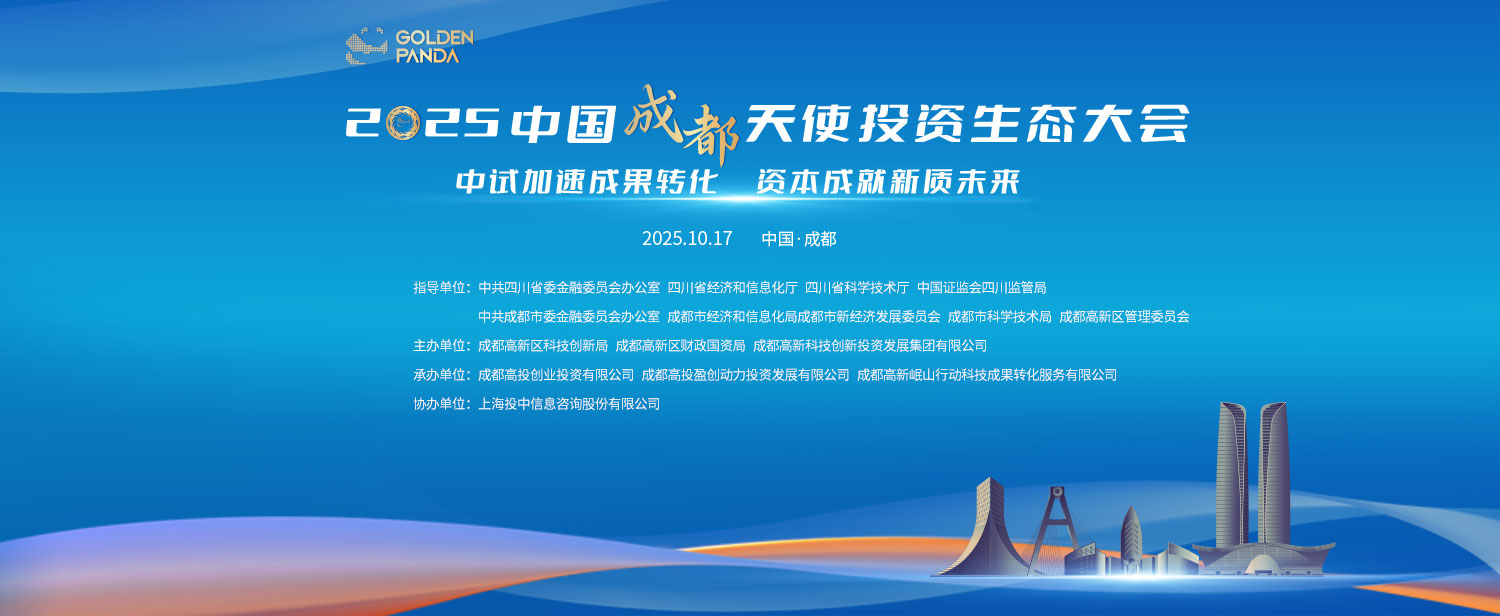 GOLDEN PANDA

2025中国成都天使投资生态大会

中试加速成果转化 资本成就新质未来

2025.10.17 中国·成都

指导单位：中共四川省委金融委员会办公室 四川省经济和信息化厅 四川省科学技术厅 中国证监会四川监管局
中共成都市委金融委员会办公室 成都市经济和信息化局成都市新经济发展委员会 成都市科学技术局 成都高新区管理委员会

主办单位：成都高新区科技创新局 成都高新区财政国资局 成都高新科技创新投资发展集团有限公司

承办单位：成都高投创业投资有限公司 成都高投盈创动力投资发展有限公司 成都高新岷山行动科技成果转化服务有限公司

协办单位：上海投中信息咨询股份有限公司